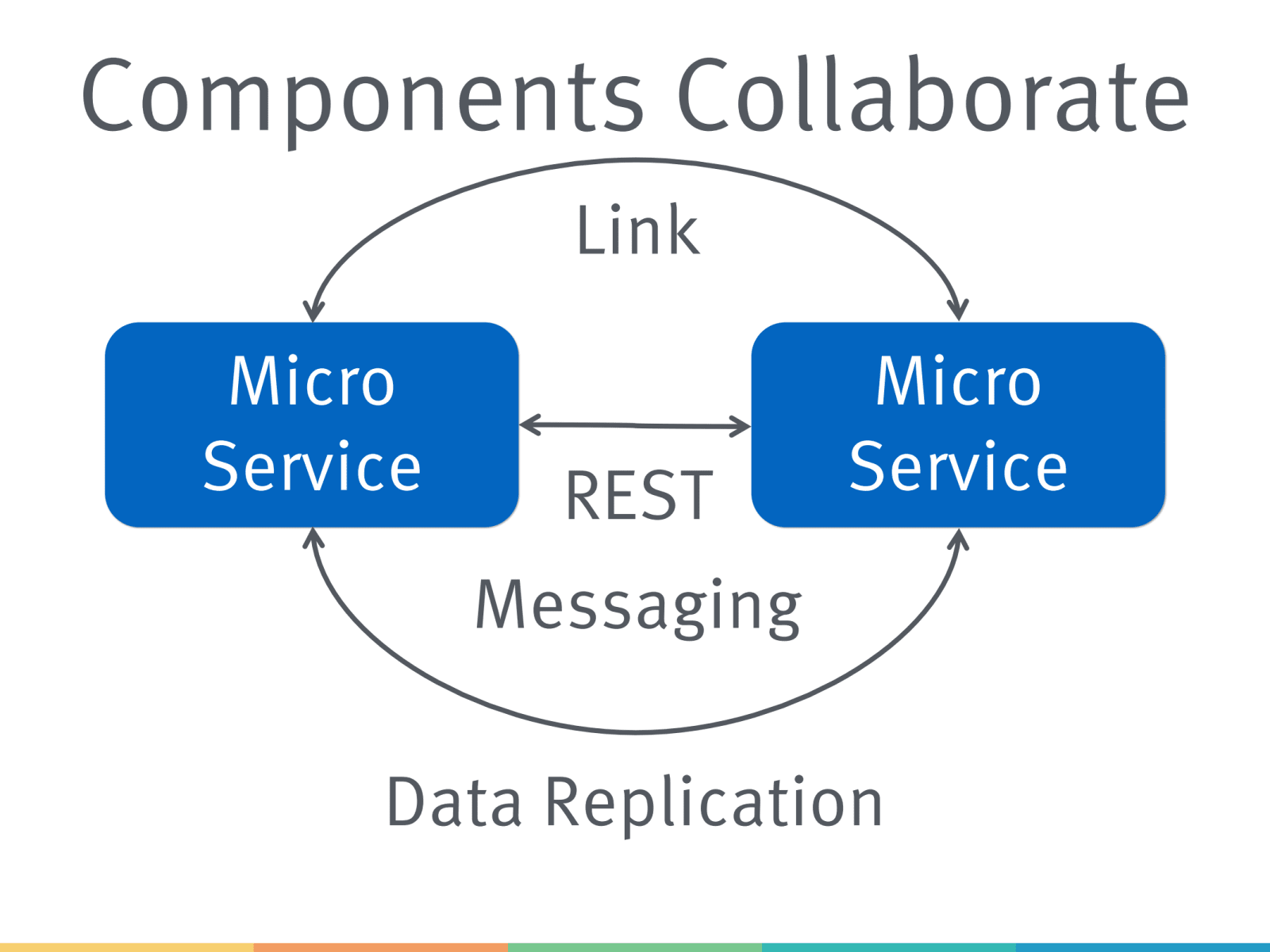 Components Collaborate

Link

Micro Service

Micro Service

REST

Messaging

Data Replication